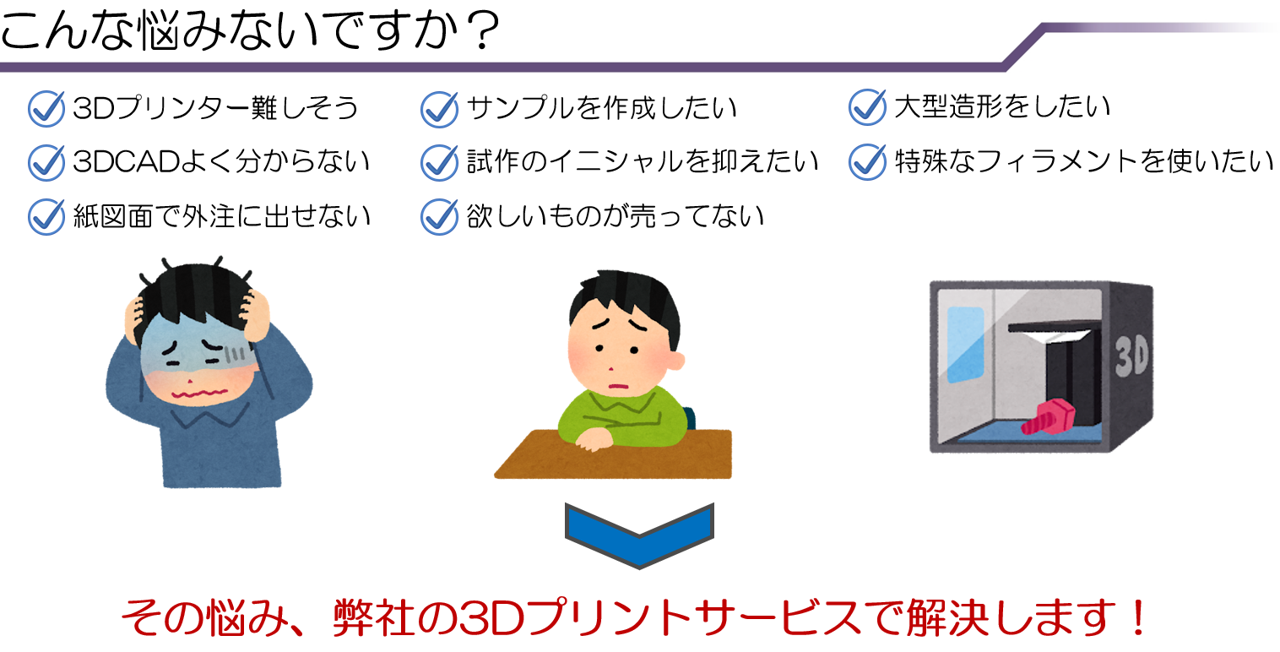 こんな悩みないですか？

3Dプリンター難しそう
3DCADよく分からない
紙図面で外注に出せない

サンプルを作成したい
試作のイニシャルを抑えたい
欲しいものが売ってない

大型造形をしたい
特殊なフィラメントを使いたい

3D

その悩み、弊社の3Dプリントサービスで解決します！